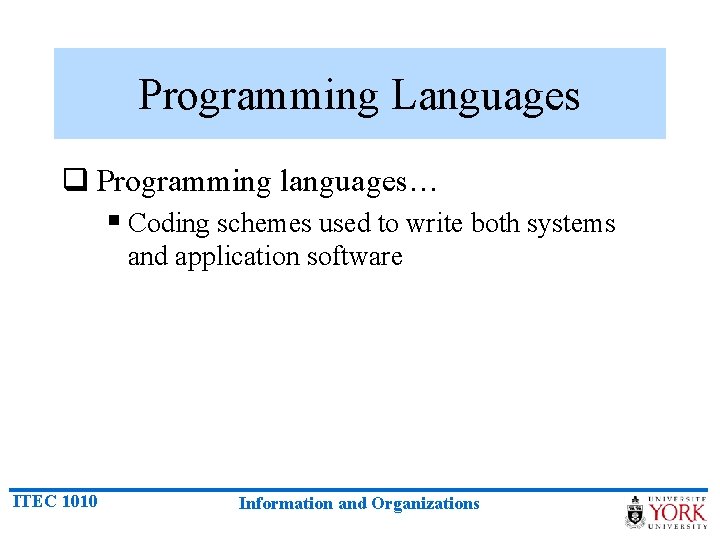 Programming Languages

❑ Programming languages…

▪ Coding schemes used to write both systems and application software

ITEC 1010

Information and Organizations

UNIVERSITÉ YORK UNIVERSITY